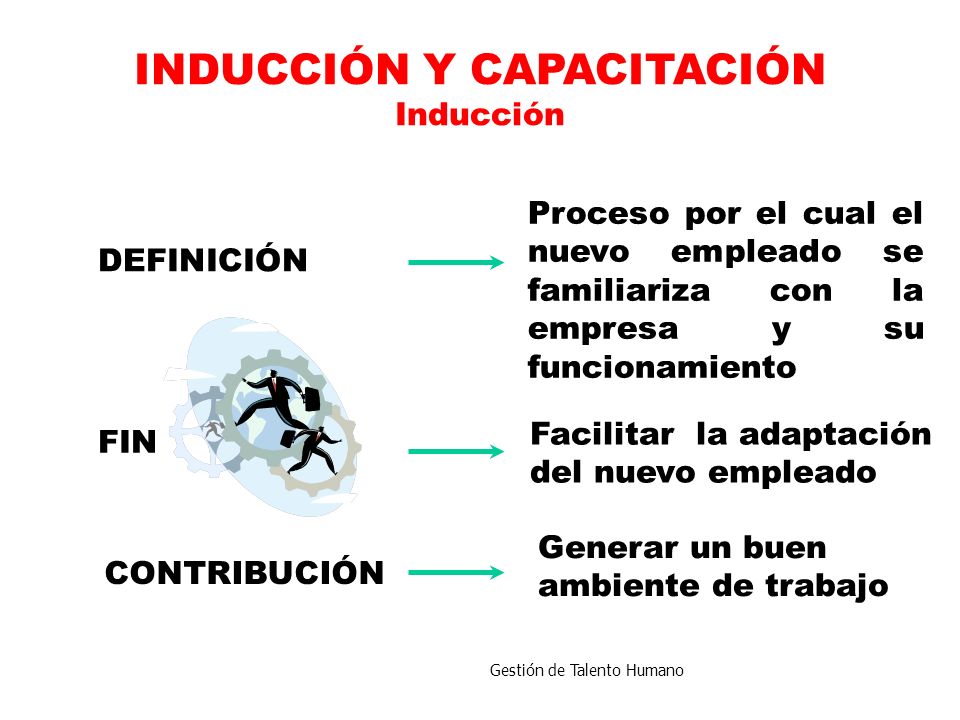 INDUCCIÓN Y CAPACITACIÓN
Inducción

DEFINICIÓN

Proceso por el cual el nuevo empleado se familiariza con la empresa y su funcionamiento

FIN

Facilitar la adaptación del nuevo empleado

CONTRIBUCIÓN

Generar un buen ambiente de trabajo

Gestión de Talento Humano